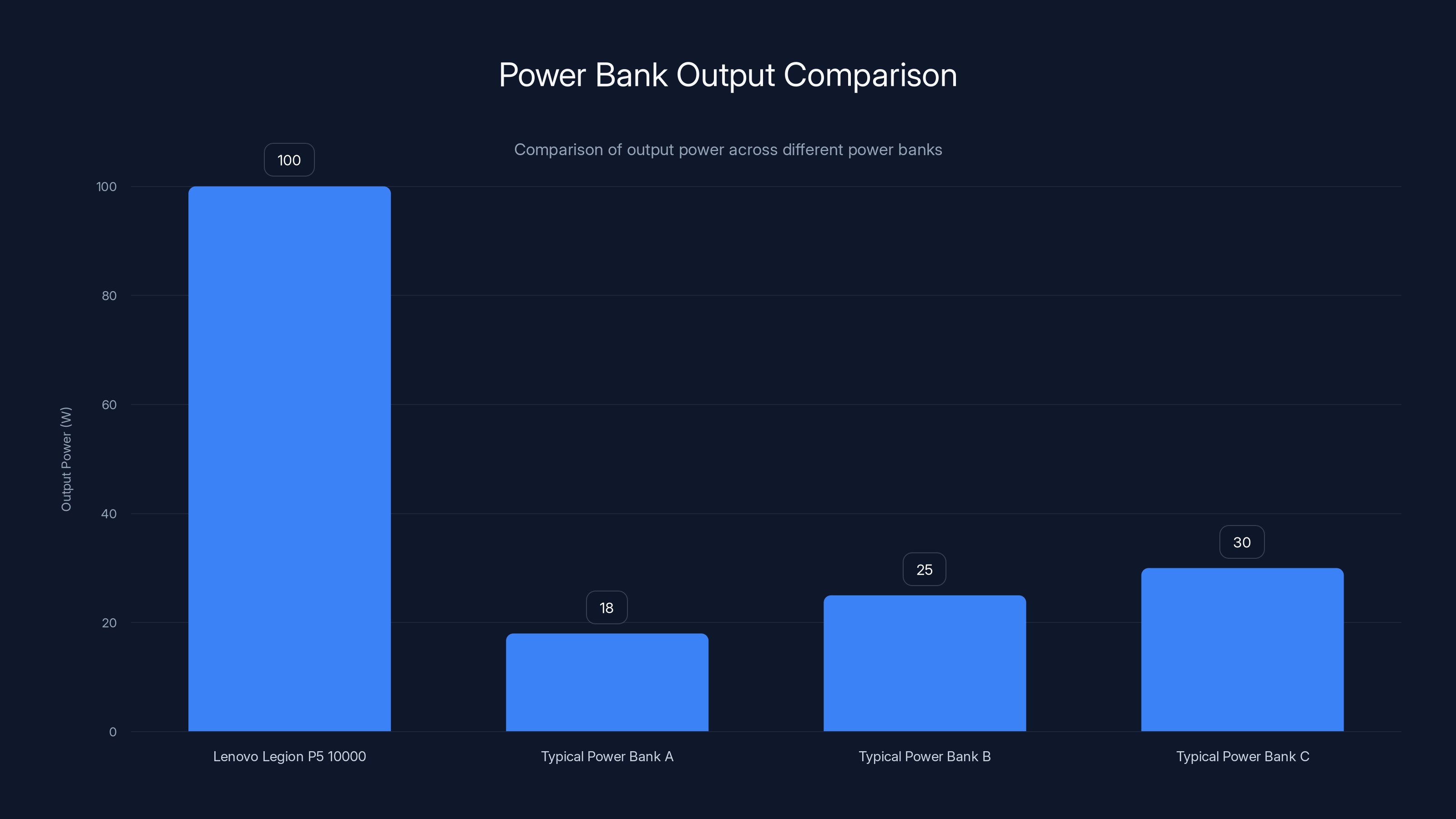 Power Bank Output Comparison

Comparison of output power across different power banks

Output Power (W)

100
80
60
40
20
0

100
18
25
30

Lenovo Legion P5 10000
Typical Power Bank A
Typical Power Bank B
Typical Power Bank C